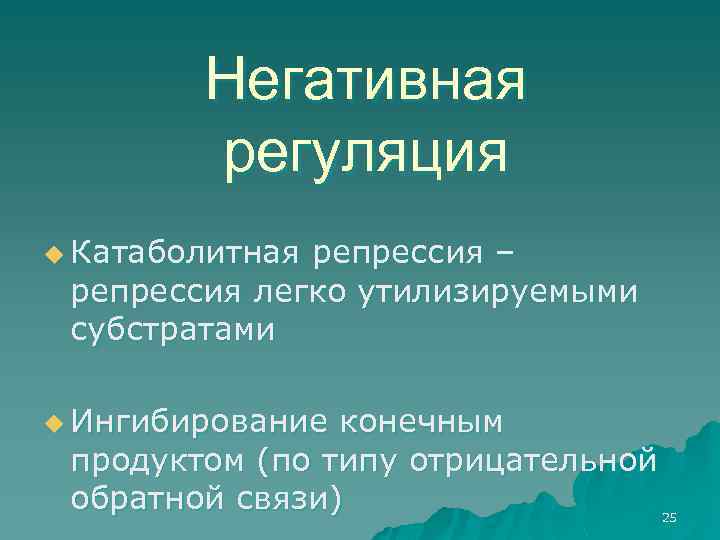 Негативная регуляция

Катаболитная репрессия – репрессия легко утилизируемыми субстратами

Ингибирование конечным продуктом (по типу отрицательной обратной связи)

25